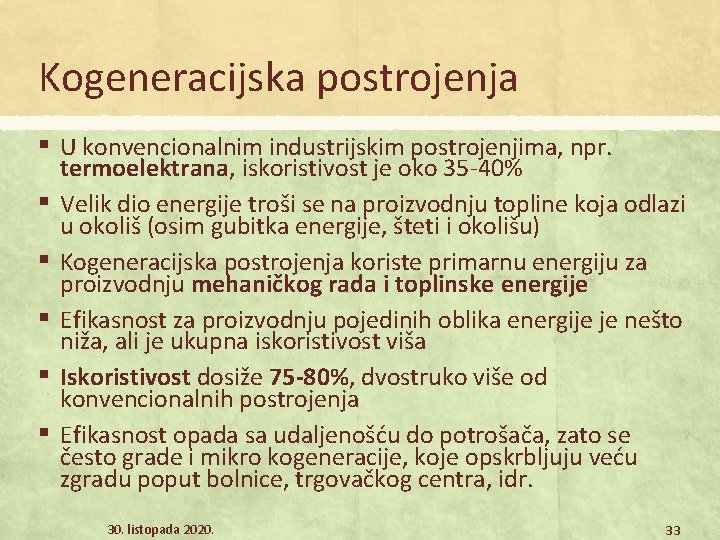 Kogeneracijska postrojenja

▪ U konvencionalnim industrijskim postrojenjima, npr. termoelektrana, iskoristivost je oko 35-40%

▪ Velik dio energije troši se na proizvodnju topline koja odlazi u okoliš (osim gubitka energije, šteti i okolišu)

▪ Kogeneracijska postrojenja koriste primarnu energiju za proizvodnju mehaničkog rada i toplinske energije

▪ Efikasnost za proizvodnju pojedinih oblika energije je nešto niža, ali je ukupna iskoristivost viša

▪ Iskoristivost dosiže 75-80%, dvostruko više od konvencionalnih postrojenja

▪ Efikasnost opada sa udaljenošću do potrošača, zato se često grade i mikro kogeneracije, koje opskrbljuju veću zgradu poput bolnice, trgovačkog centra, idr.

30. listopada 2020.

33